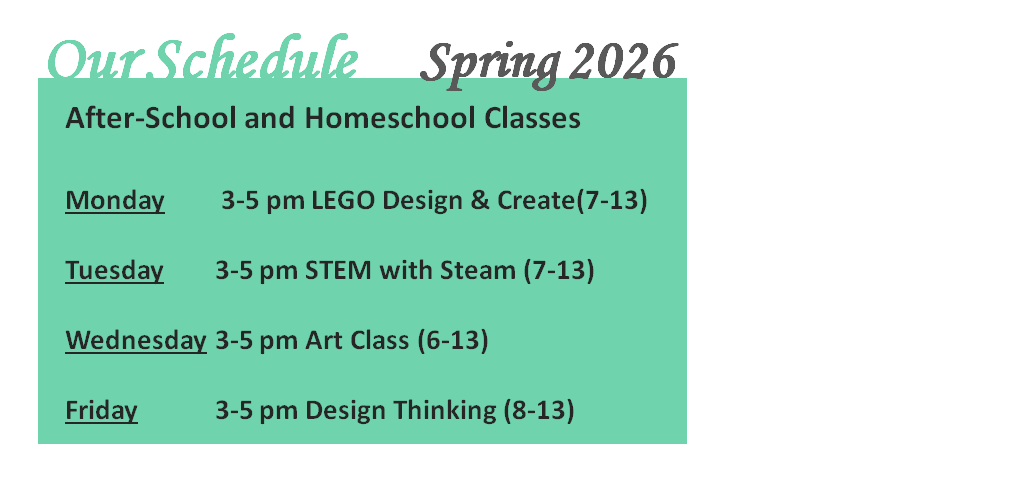 Our Schedule Spring 2026

After-School and Homeschool Classes

Monday 3-5 pm LEGO Design & Create(7-13)

Tuesday 3-5 pm STEM with Steam (7-13)

Wednesday 3-5 pm Art Class (6-13)

Friday 3-5 pm Design Thinking (8-13)